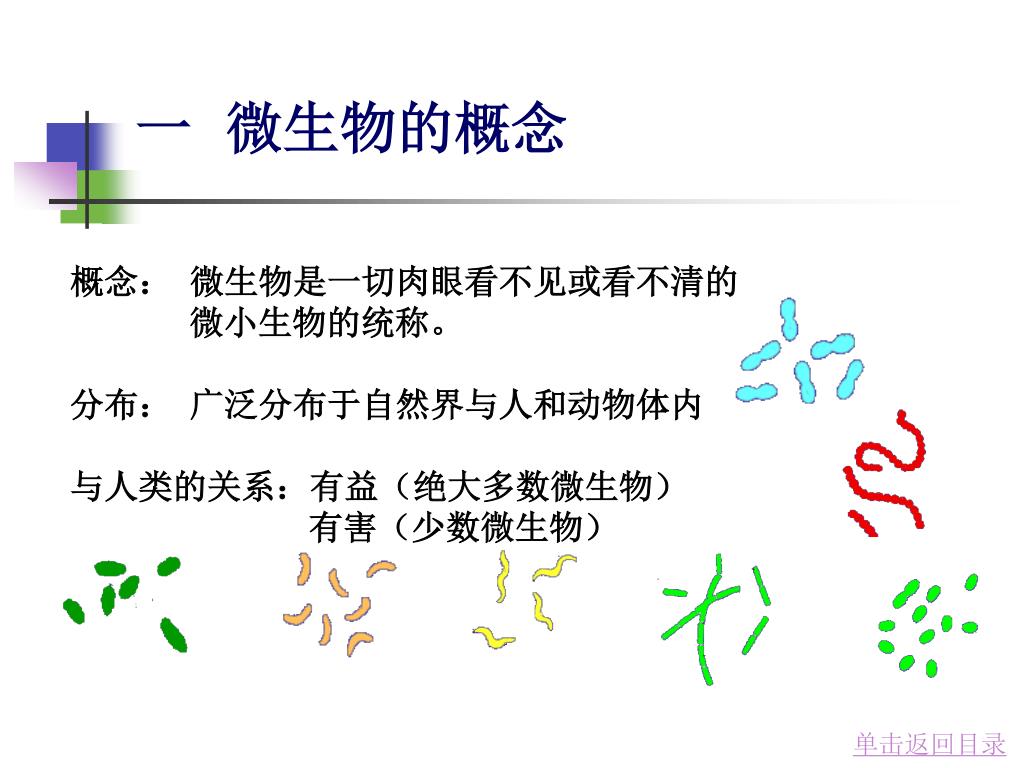 一 微生物的概念

概念： 微生物是一切肉眼看不见或看不清的微小生物的统称。

分布： 广泛分布于自然界与人和动物体内

与人类的关系：有益（绝大多数微生物）
有害（少数微生物）

单击返回目录